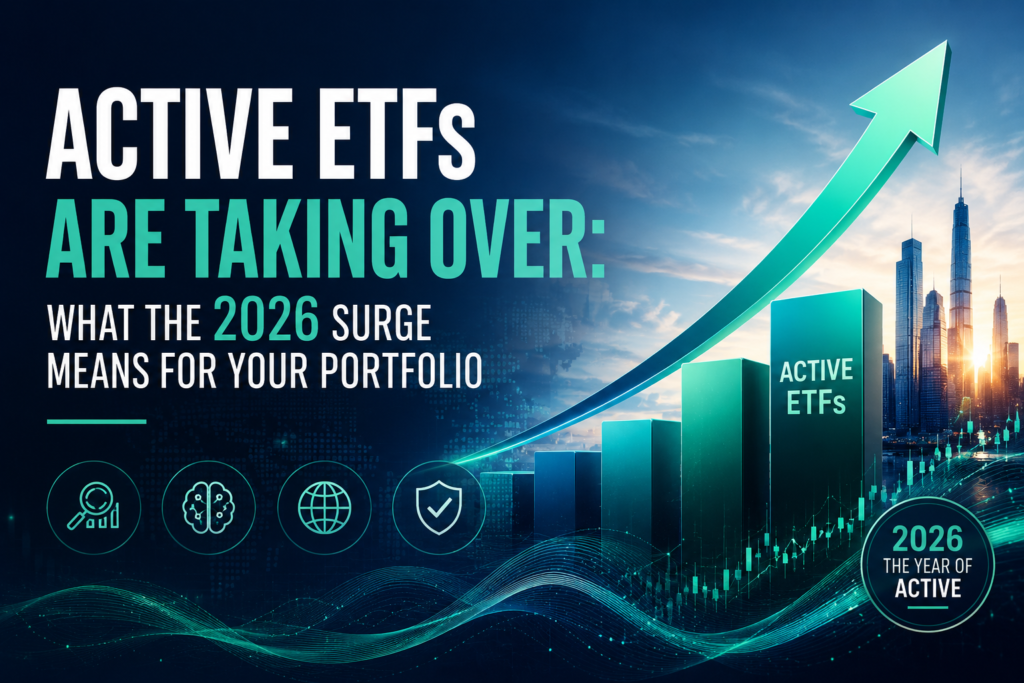 ACTIVE ETFs
ARE TAKING OVER:
WHAT THE 2026 SURGE MEANS FOR YOUR PORTFOLIO

ACTIVE ETFs

2026
THE YEAR OF
ACTIVE